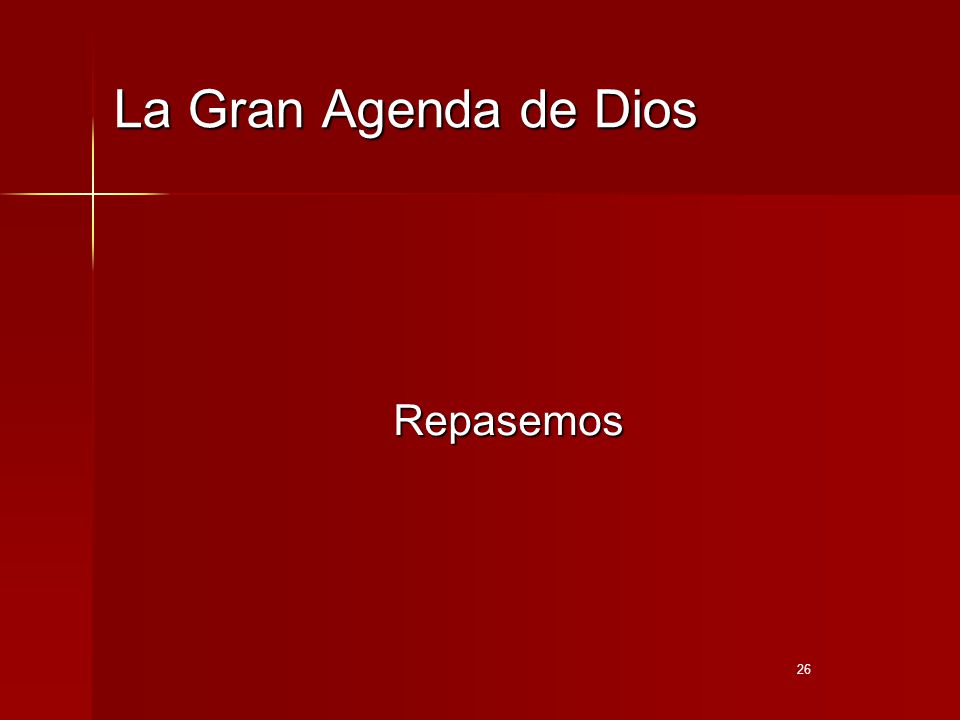 La Gran Agenda de Dios

Repasemos

26